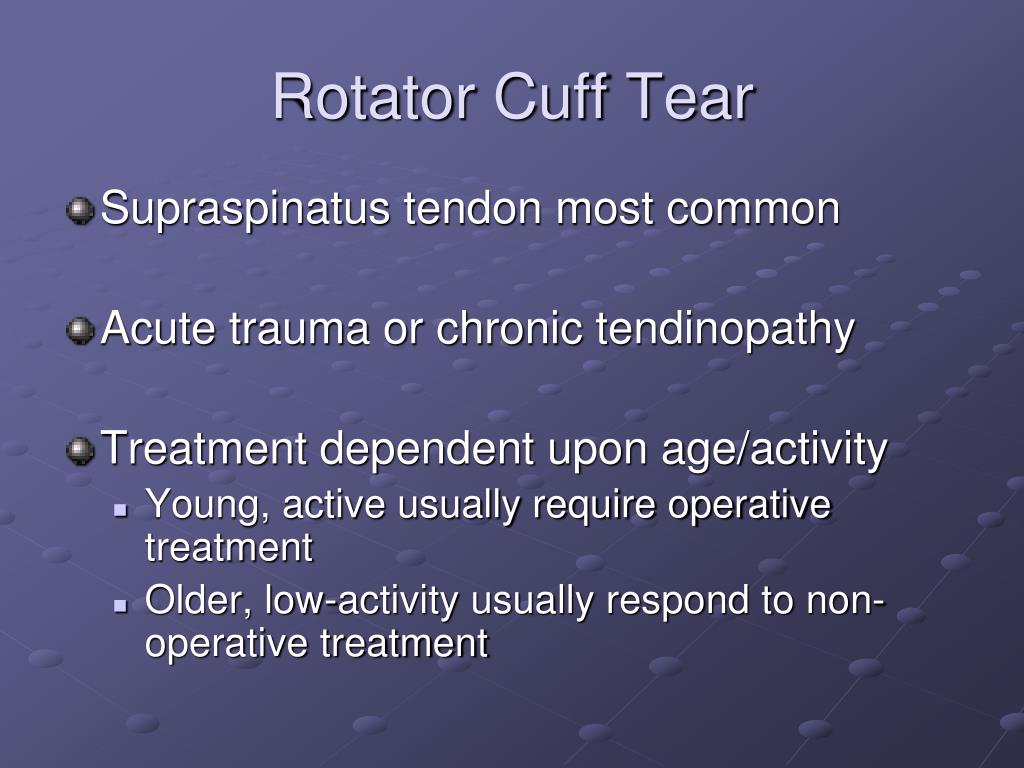 Rotator Cuff Tear

Supraspinatus tendon most common

Acute trauma or chronic tendinopathy

Treatment dependent upon age/activity

Young, active usually require operative treatment

Older, low-activity usually respond to non-operative treatment